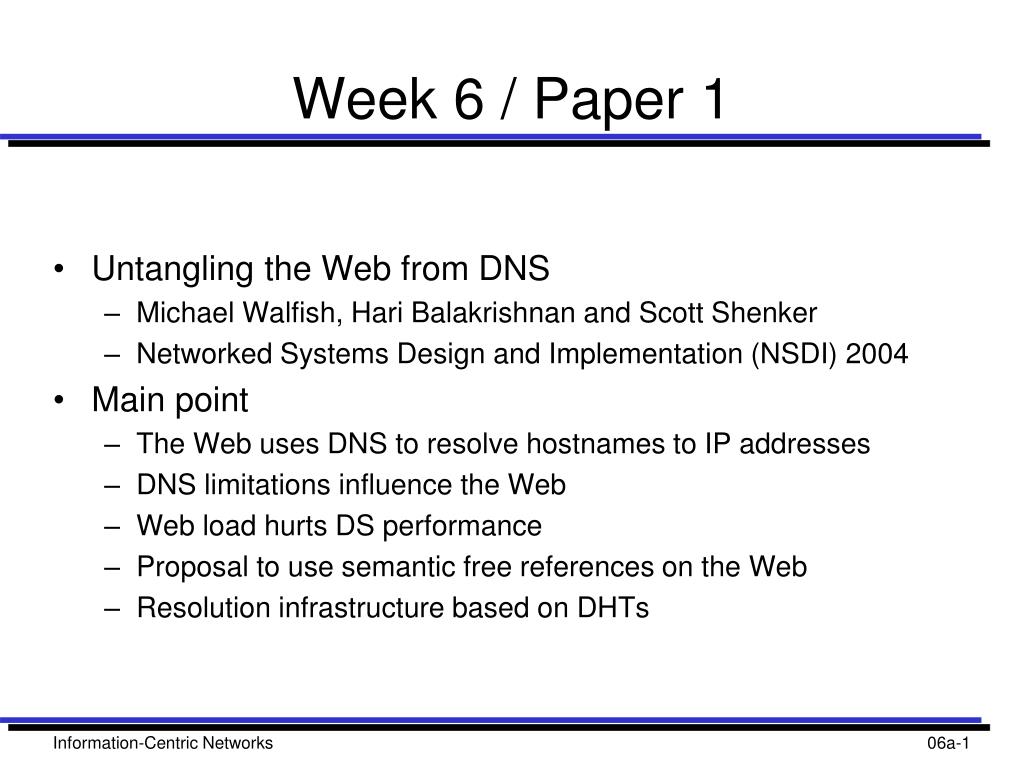 Week 6 / Paper 1

• Untangling the Web from DNS
 – Michael Walfish, Hari Balakrishnan and Scott Shenker
 – Networked Systems Design and Implementation (NSDI) 2004
• Main point
 – The Web uses DNS to resolve hostnames to IP addresses
 – DNS limitations influence the Web
 – Web load hurts DS performance
 – Proposal to use semantic free references on the Web
 – Resolution infrastructure based on DHTs

Information-Centric Networks

06a-1